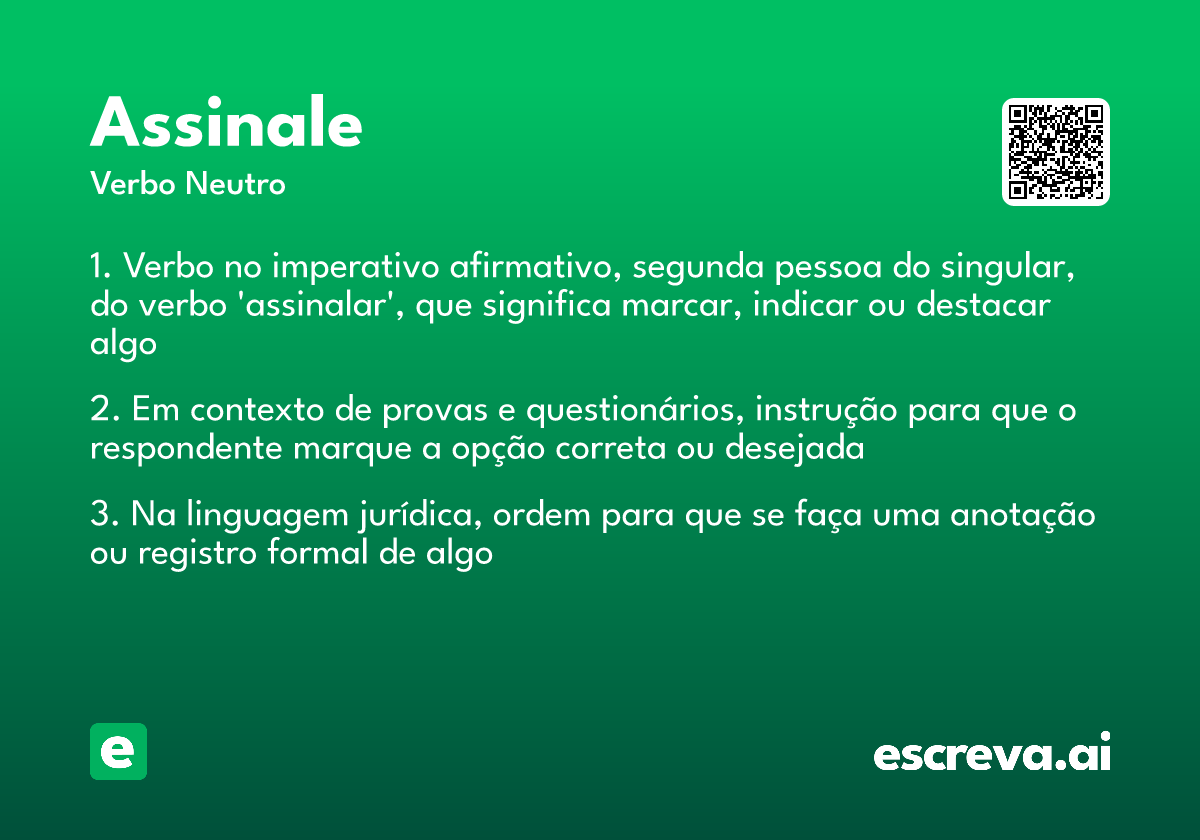 Assinale
Verbo Neutro

1. Verbo no imperativo afirmativo, segunda pessoa do singular, do verbo 'assinalar', que significa marcar, indicar ou destacar algo

2. Em contexto de provas e questionários, instrução para que o respondente marque a opção correta ou desejada

3. Na linguagem jurídica, ordem para que se faça uma anotação ou registro formal de algo

e

escreva.ai